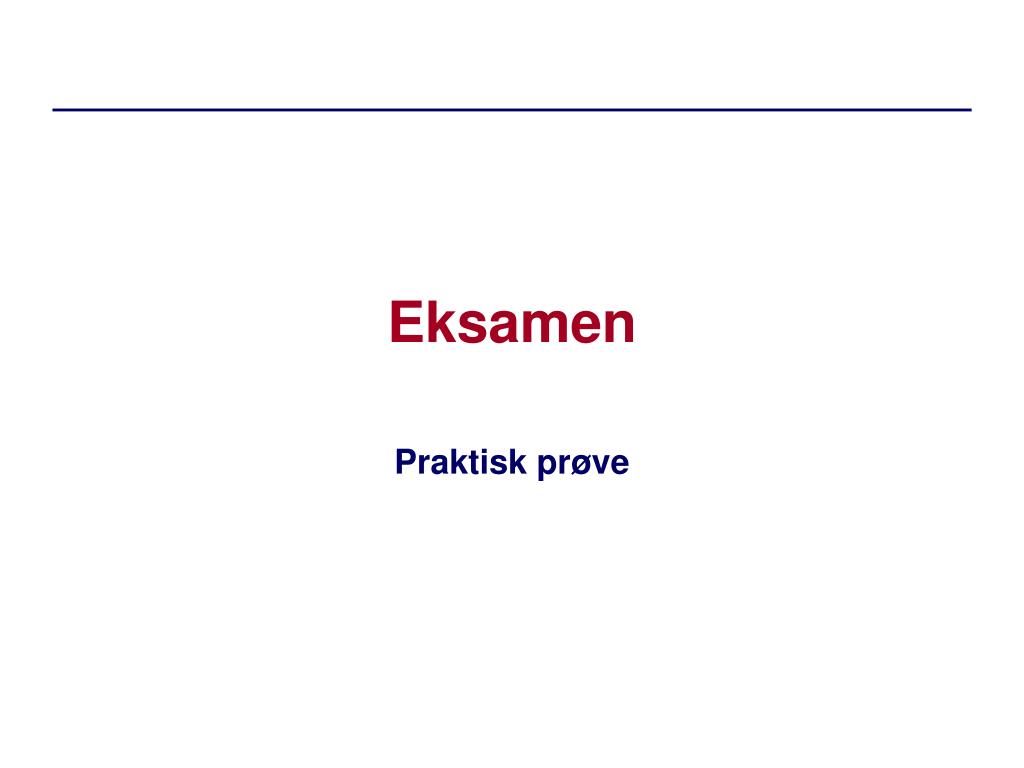 Eksamen

Praktisk prøve